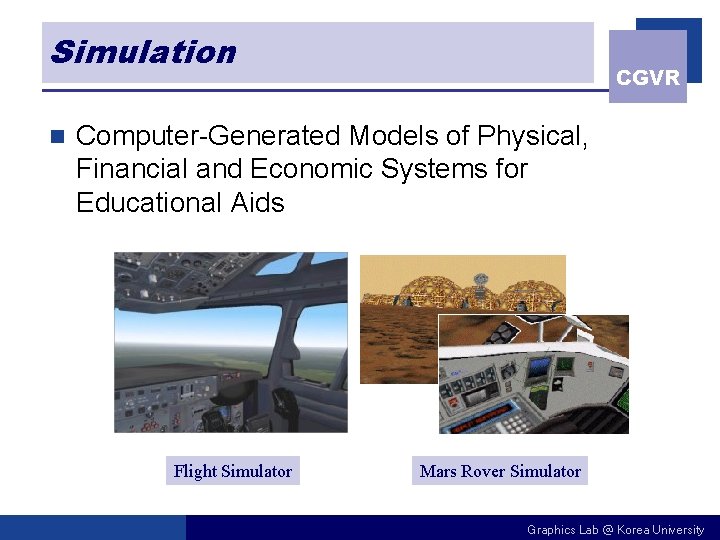 Simulation

CGVR

Computer-Generated Models of Physical, Financial and Economic Systems for Educational Aids

Flight Simulator

Mars Rover Simulator

Graphics Lab @ Korea University